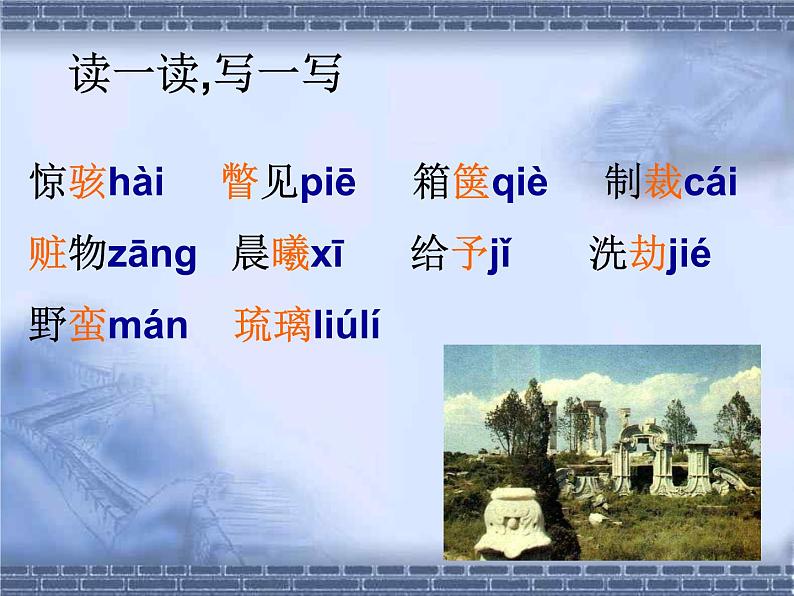 读一读,写一写

惊骇hài　瞥见piē　箱箧qiè　制裁cái

赃物zāng　晨曦xī　给予jǐ　洗劫jié

野蛮mán　琉璃liúlí